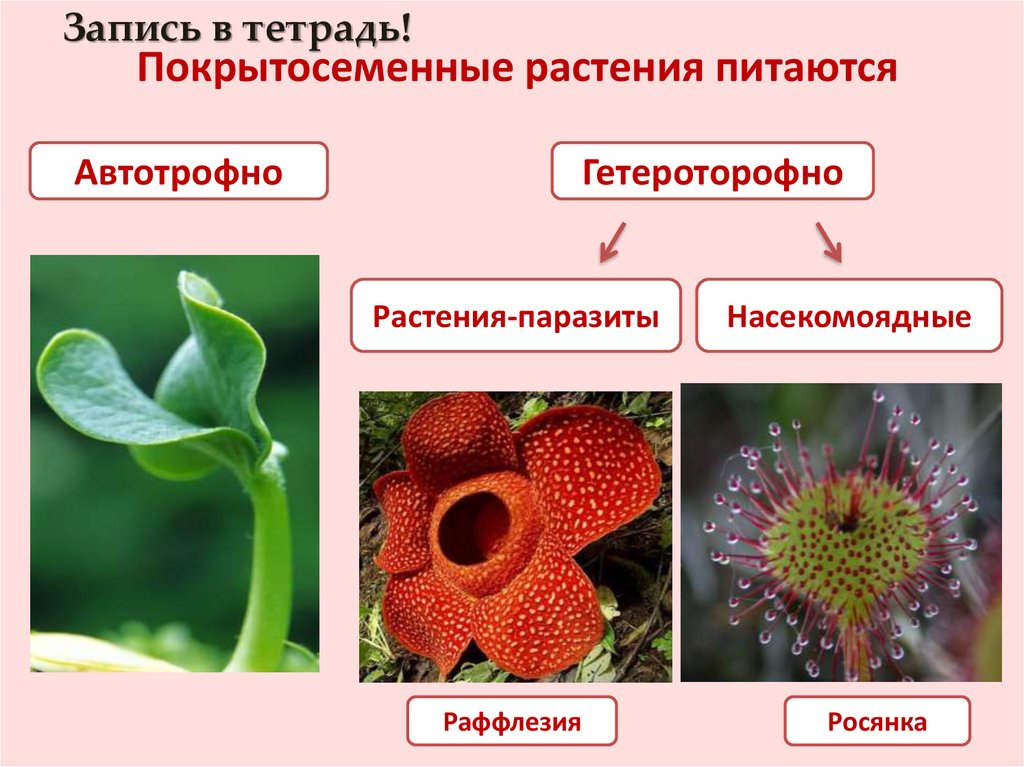 Запись в тетрадь!

Покрытосеменные растения питаются

Автотрофно

Гетероторофно

Растения-паразиты

Насекомоядные

Раффлезия

Росянка